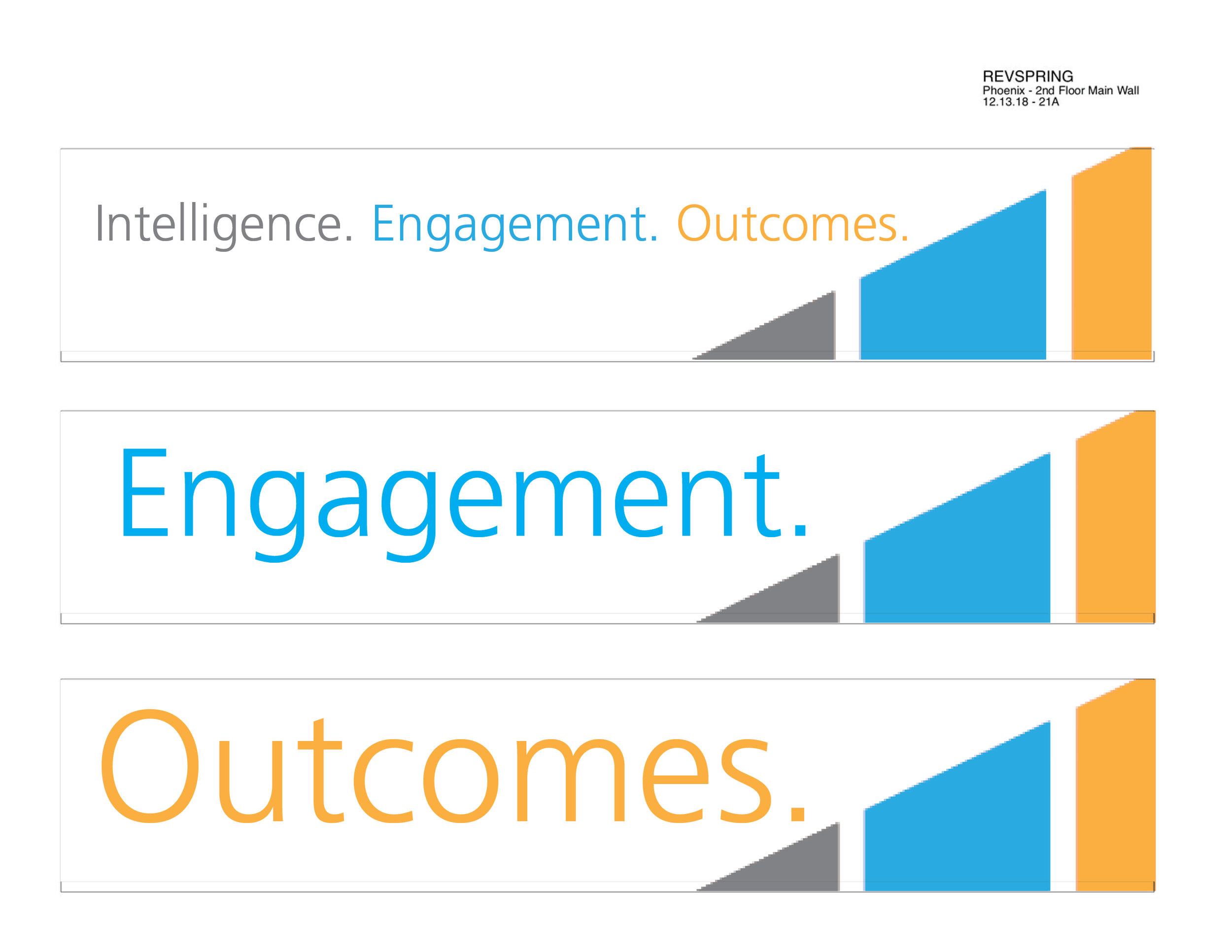 REVSPRING
Phoenix - 2nd Floor Main Wall
12.13.18 - 21A

Intelligence. Engagement. Outcomes.

Engagement.

Outcomes.